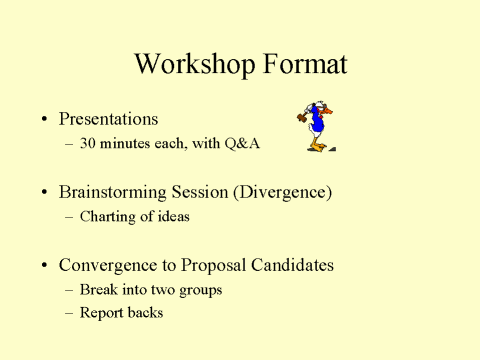 Workshop Format

• Presentations
  – 30 minutes each, with Q&A

• Brainstorming Session (Divergence)
  – Charting of ideas

• Convergence to Proposal Candidates
  – Break into two groups
  – Report backs